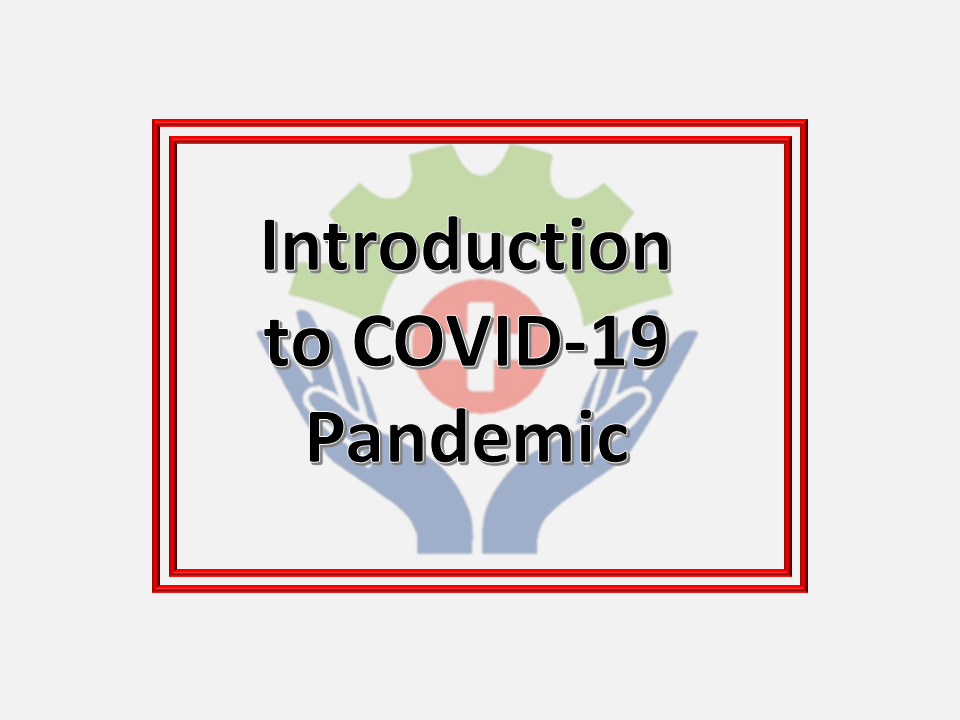 Introduction to COVID-19 Pandemic